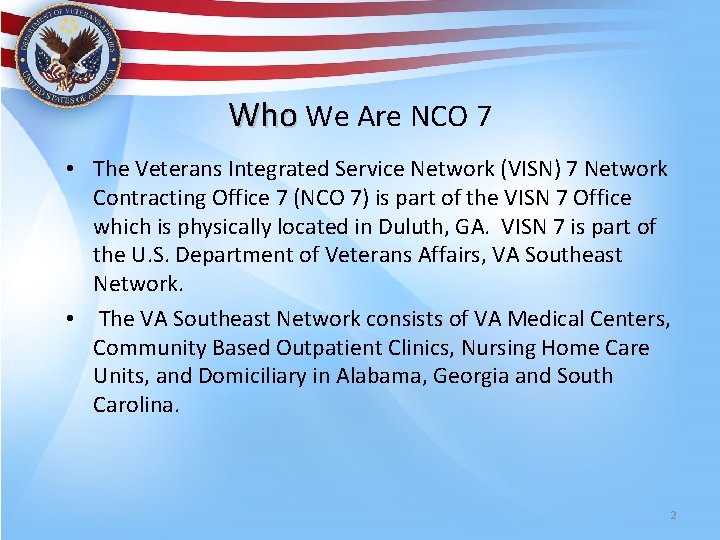 DEPARTMENT OF VETERANS AFFAIRS
UNITED STATES OF AMERICA

Who We Are NCO 7

• The Veterans Integrated Service Network (VISN) 7 Network Contracting Office 7 (NCO 7) is part of the VISN 7 Office which is physically located in Duluth, GA. VISN 7 is part of the U.S. Department of Veterans Affairs, VA Southeast Network.

• The VA Southeast Network consists of VA Medical Centers, Community Based Outpatient Clinics, Nursing Home Care Units, and Domiciliary in Alabama, Georgia and South Carolina.

2